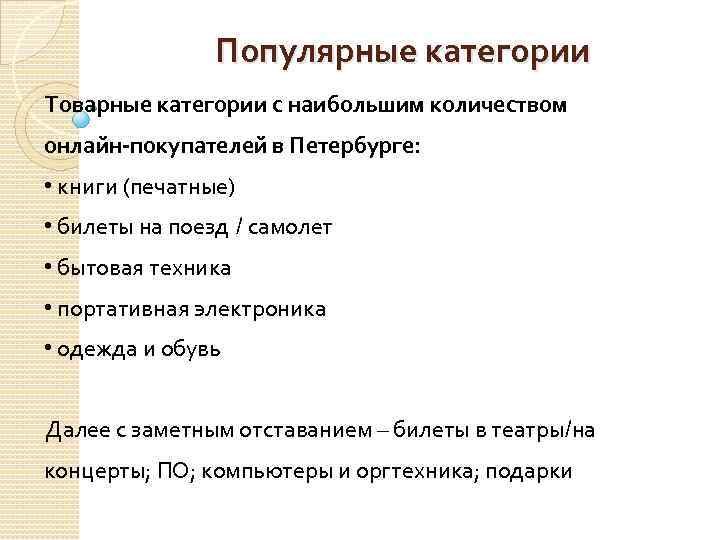 Популярные категории

Товарные категории с наибольшим количеством онлайн-покупателей в Петербурге:

• книги (печатные)

• билеты на поезд / самолет

• бытовая техника

• портативная электроника

• одежда и обувь

Далее с заметным отставанием – билеты в театры/на концерты; ПО; компьютеры и оргтехника; подарки